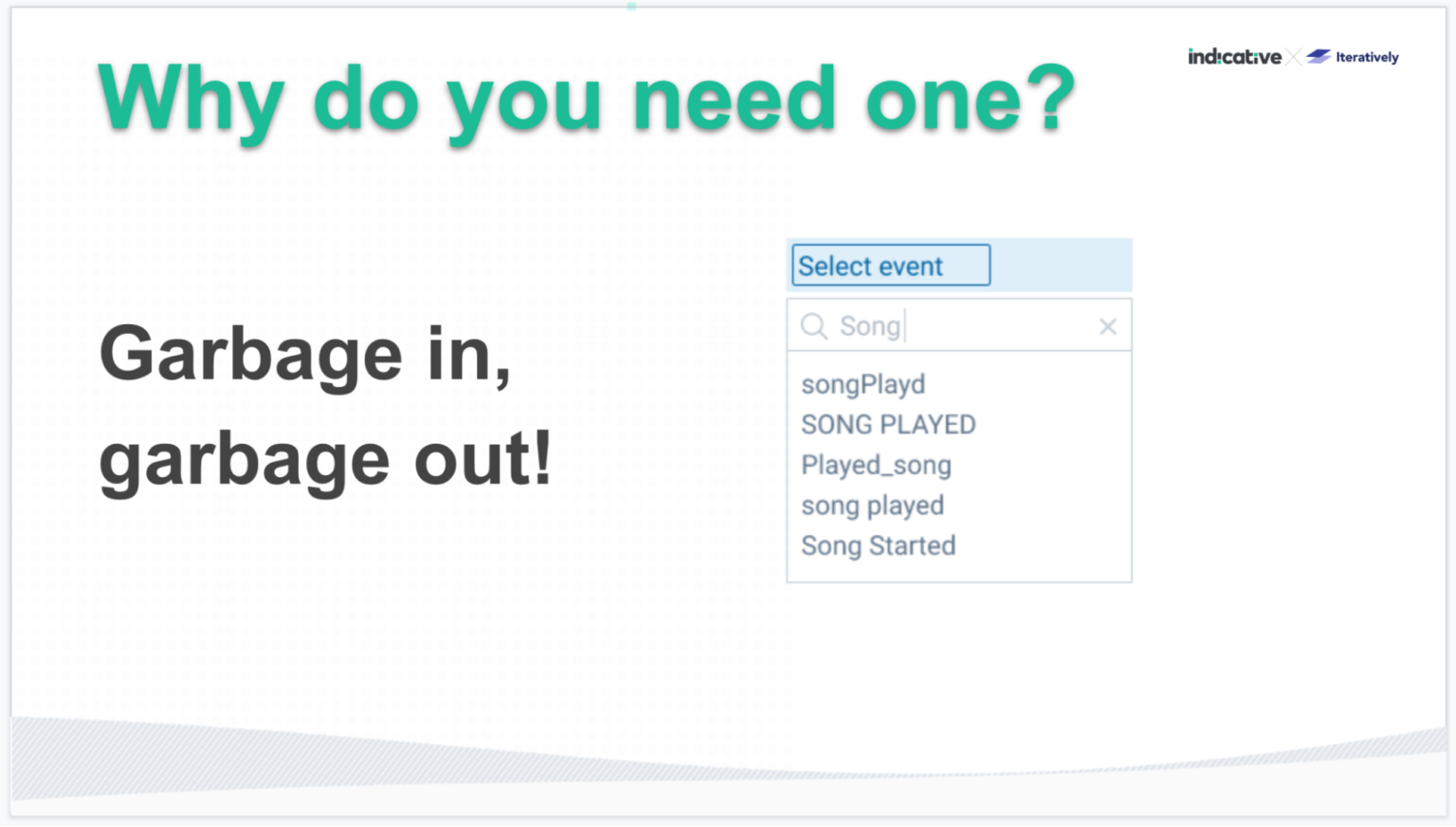 Why do you need one?

indicative X Iteratively

Garbage in, garbage out!

Select event

Song

songPlayd
SONG PLAYED
Played_song
song played
Song Started